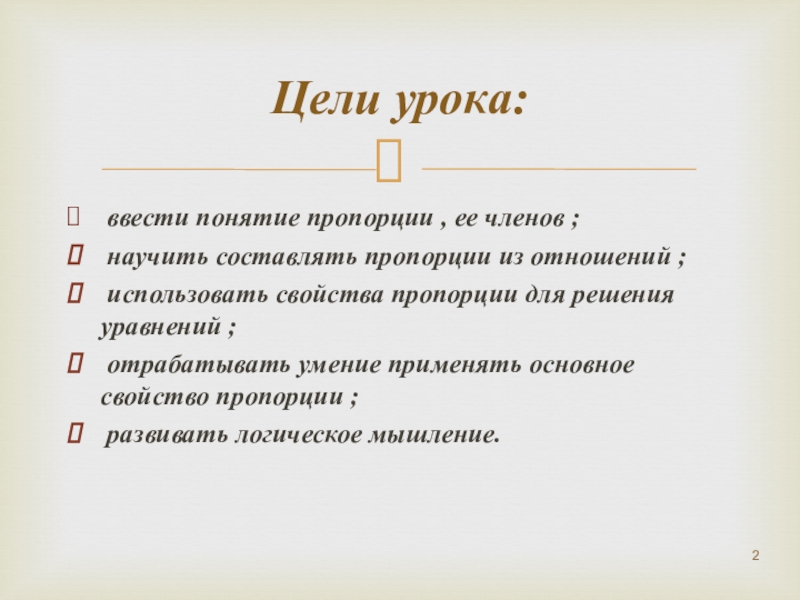 Цели урока:

ввести понятие пропорции , ее членов ;

научить составлять пропорции из отношений ;

использовать свойства пропорции для решения уравнений ;

отрабатывать умение применять основное свойство пропорции ;

развивать логическое мышление.

2